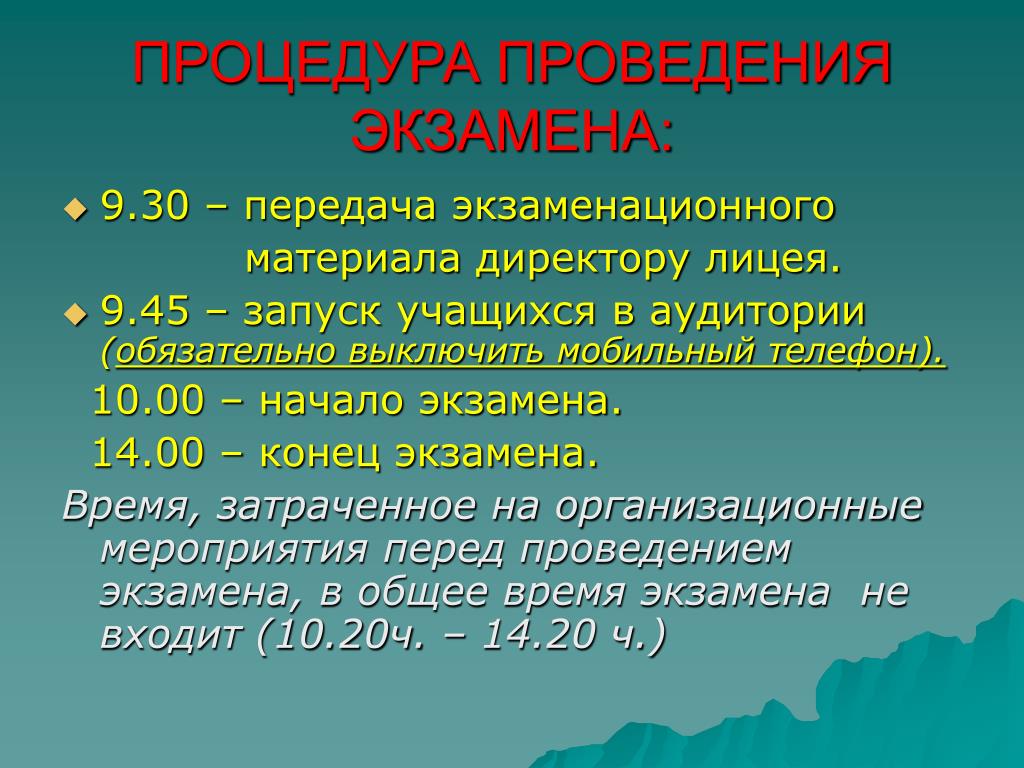 ПРОЦЕДУРА ПРОВЕДЕНИЯ ЭКЗАМЕНА:

9.30 – передача экзаменационного материала директору лицея.

9.45 – запуск учащихся в аудитории (обязательно выключить мобильный телефон).

10.00 – начало экзамена.

14.00 – конец экзамена.

Время, затраченное на организационные мероприятия перед проведением экзамена, в общее время экзамена не входит (10.20ч. – 14.20 ч.)